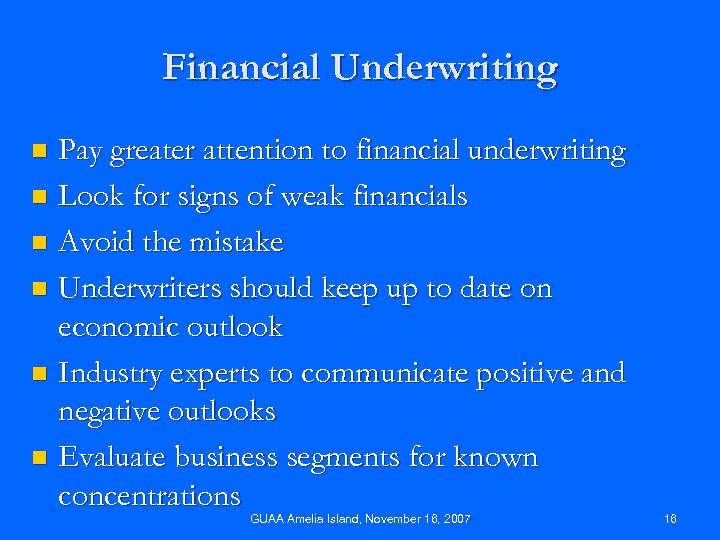 Financial Underwriting

- Pay greater attention to financial underwriting
- Look for signs of weak financials
- Avoid the mistake
- Underwriters should keep up to date on economic outlook
- Industry experts to communicate positive and negative outlooks
- Evaluate business segments for known concentrations

GUAA Amelia Island, November 16, 2007

16